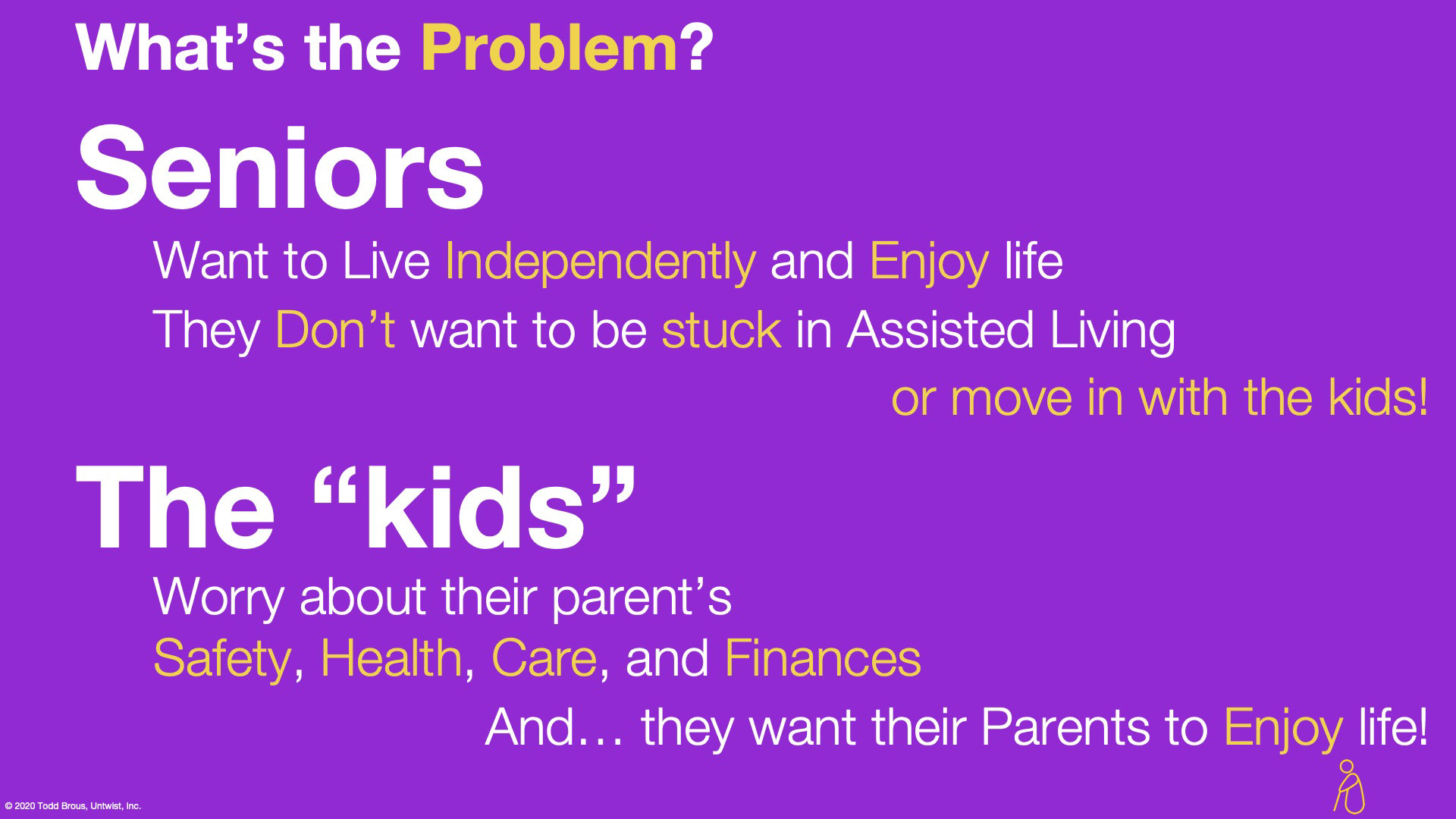 What's the Problem?

Seniors

Want to Live Independently and Enjoy life

They Don't want to be stuck in Assisted Living

or move in with the kids!

The "kids"

Worry about their parent's

Safety, Health, Care, and Finances

And… they want their Parents to Enjoy life!

© 2020 Todd Brous, Untwist, Inc.